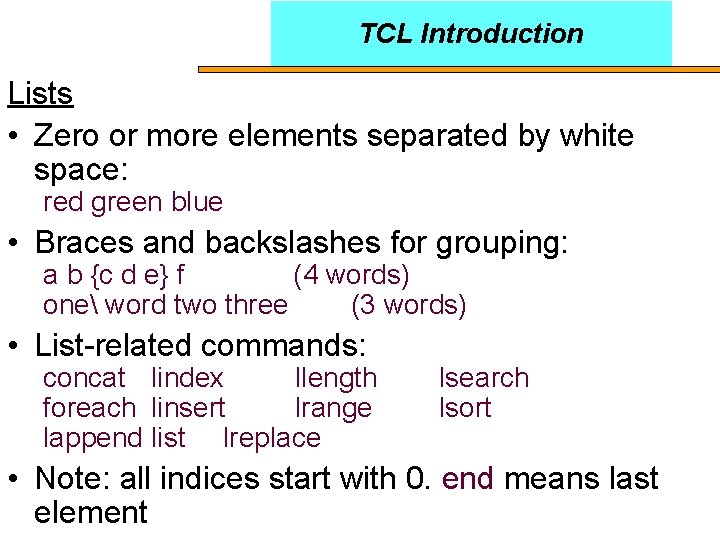 TCL Introduction

Lists

• Zero or more elements separated by white space:
red green blue

• Braces and backslashes for grouping:
a b {c d e} f (4 words)
one\ word two three (3 words)

• List-related commands:
concat lindex llength lsearch
foreach linsert lrange lsort
lappend list lreplace

• Note: all indices start with 0. end means last element